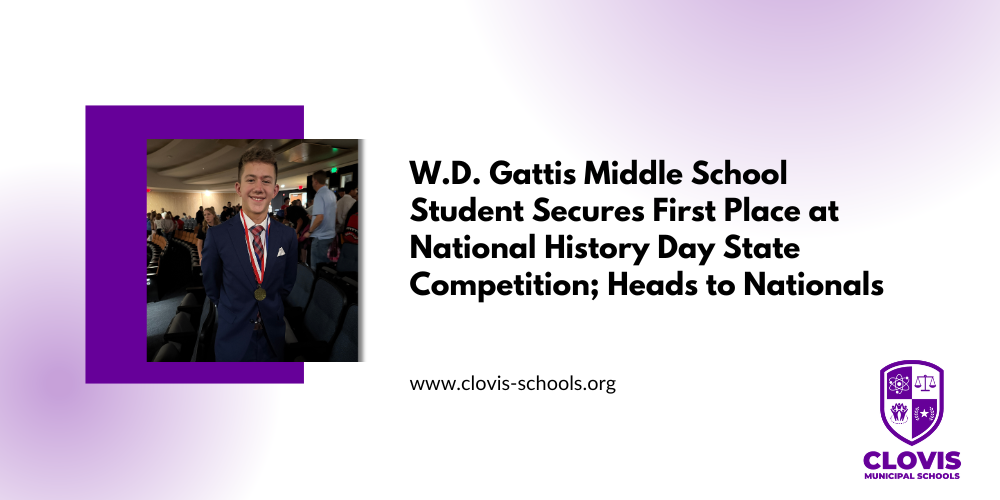 W.D. Gattis Middle School Student Secures First Place at National History Day State Competition; Heads to Nationals

www.clovis-schools.org

CLOVIS
MUNICIPAL SCHOOLS